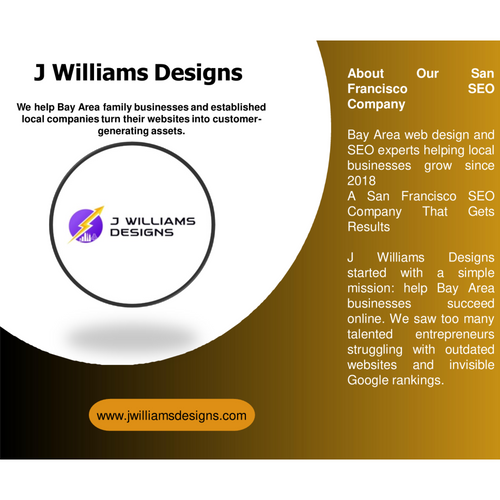 J Williams Designs

We help Bay Area family businesses and established local companies turn their websites into customer-generating assets.

J WILLIAMS DESIGNS

www.jwilliamsdesigns.com

About Our San Francisco SEO Company

Bay Area web design and SEO experts helping local businesses grow since 2018
A San Francisco SEO Company That Gets Results

J Williams Designs started with a simple mission: help Bay Area businesses succeed online. We saw too many talented entrepreneurs struggling with outdated websites and invisible Google rankings.